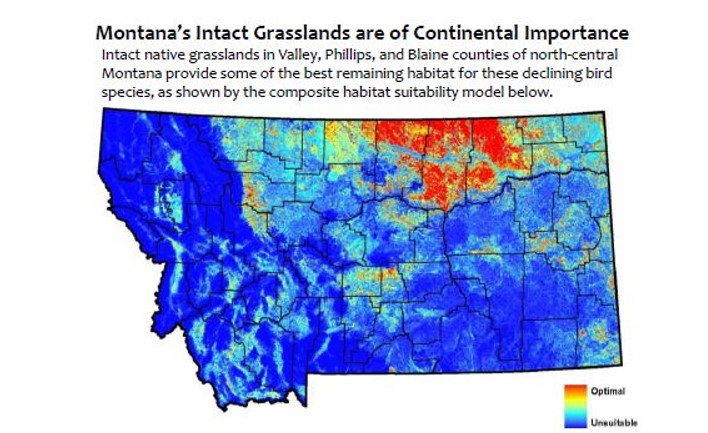 Montana's Intact Grasslands are of Continental Importance

Intact native grasslands in Valley, Phillips, and Blaine counties of north-central Montana provide some of the best remaining habitat for these declining bird species, as shown by the composite habitat suitability model below.

Optimal

Unsuitable